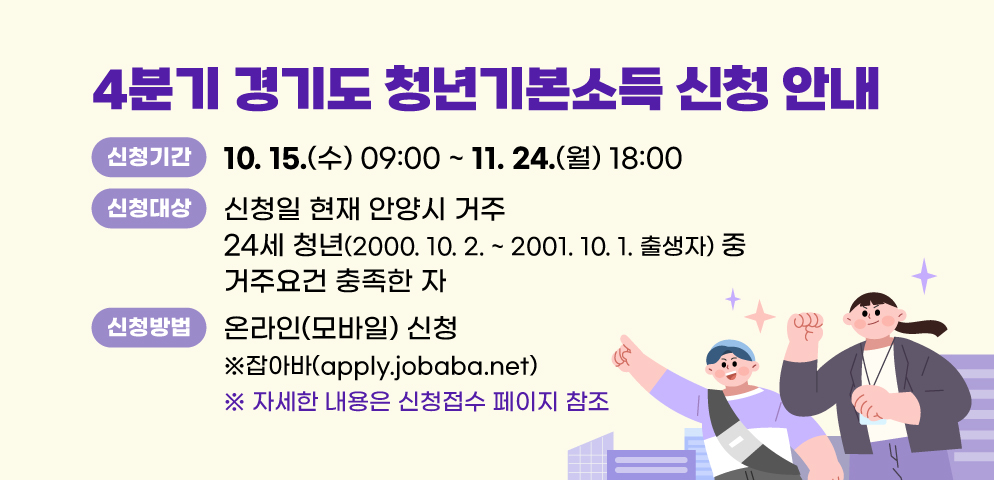 4분기 경기도 청년기본소득 신청 안내

신청기간 10. 15.(수) 09:00 ~ 11. 24.(월) 18:00

신청대상 신청일 현재 안양시 거주
24세 청년(2000. 10. 2. ~ 2001. 10. 1. 출생자) 중
거주요건 충족한 자

신청방법 온라인(모바일) 신청
※잡아바(apply.jobaba.net)
※ 자세한 내용은 신청접수 페이지 참조